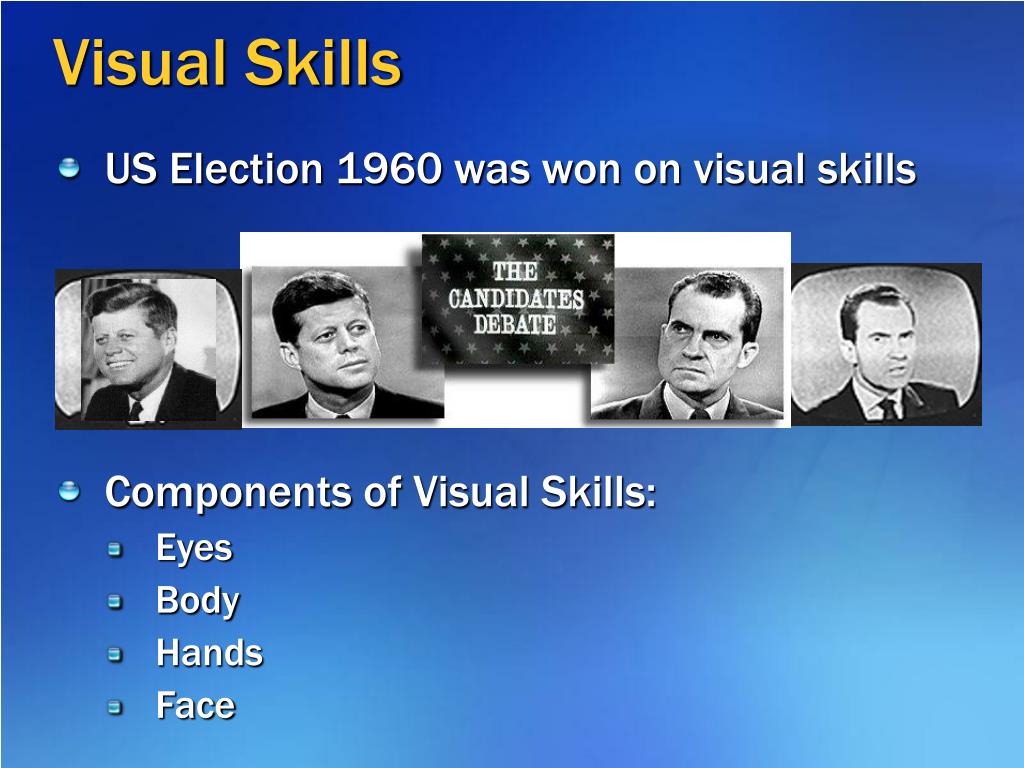 Visual Skills

US Election 1960 was won on visual skills

THE CANDIDATES DEBATE

Components of Visual Skills:

Eyes

Body

Hands

Face